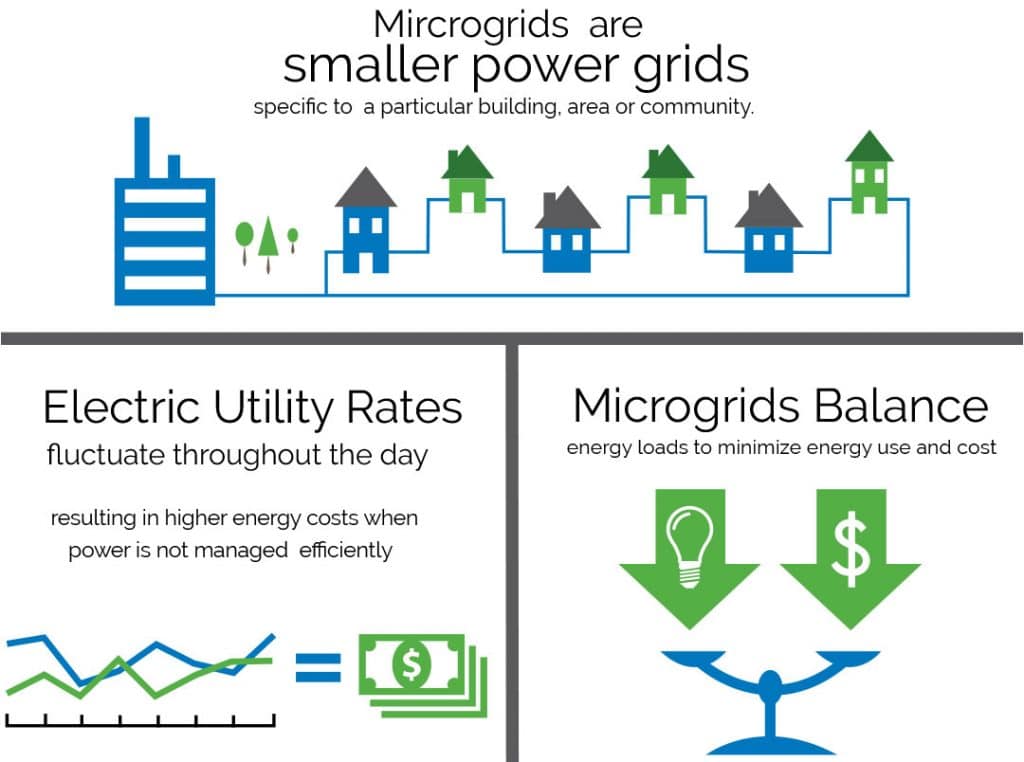 Mircrogrids are
smaller power grids
specific to a particular building, area or community.

Electric Utility Rates
fluctuate throughout the day

resulting in higher energy costs when power is not managed efficiently

=

$

Microgrids Balance
energy loads to minimize energy use and cost

$